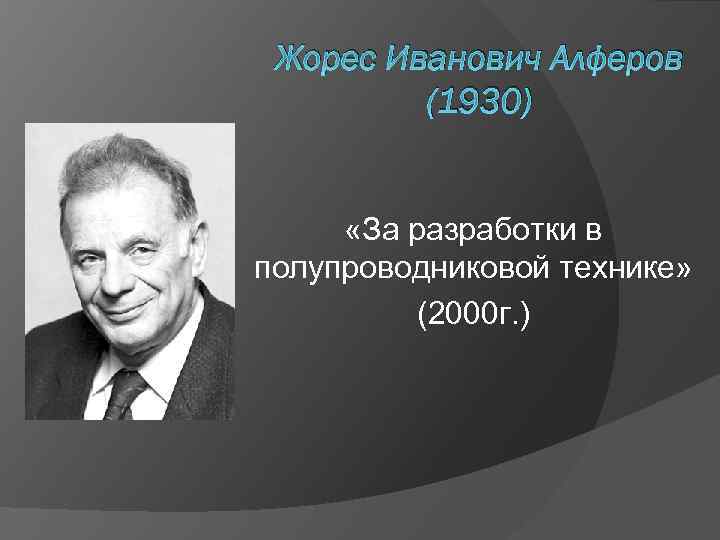 Жорес Иванович Алферов (1930)

«За разработки в полупроводниковой технике» (2000г.)